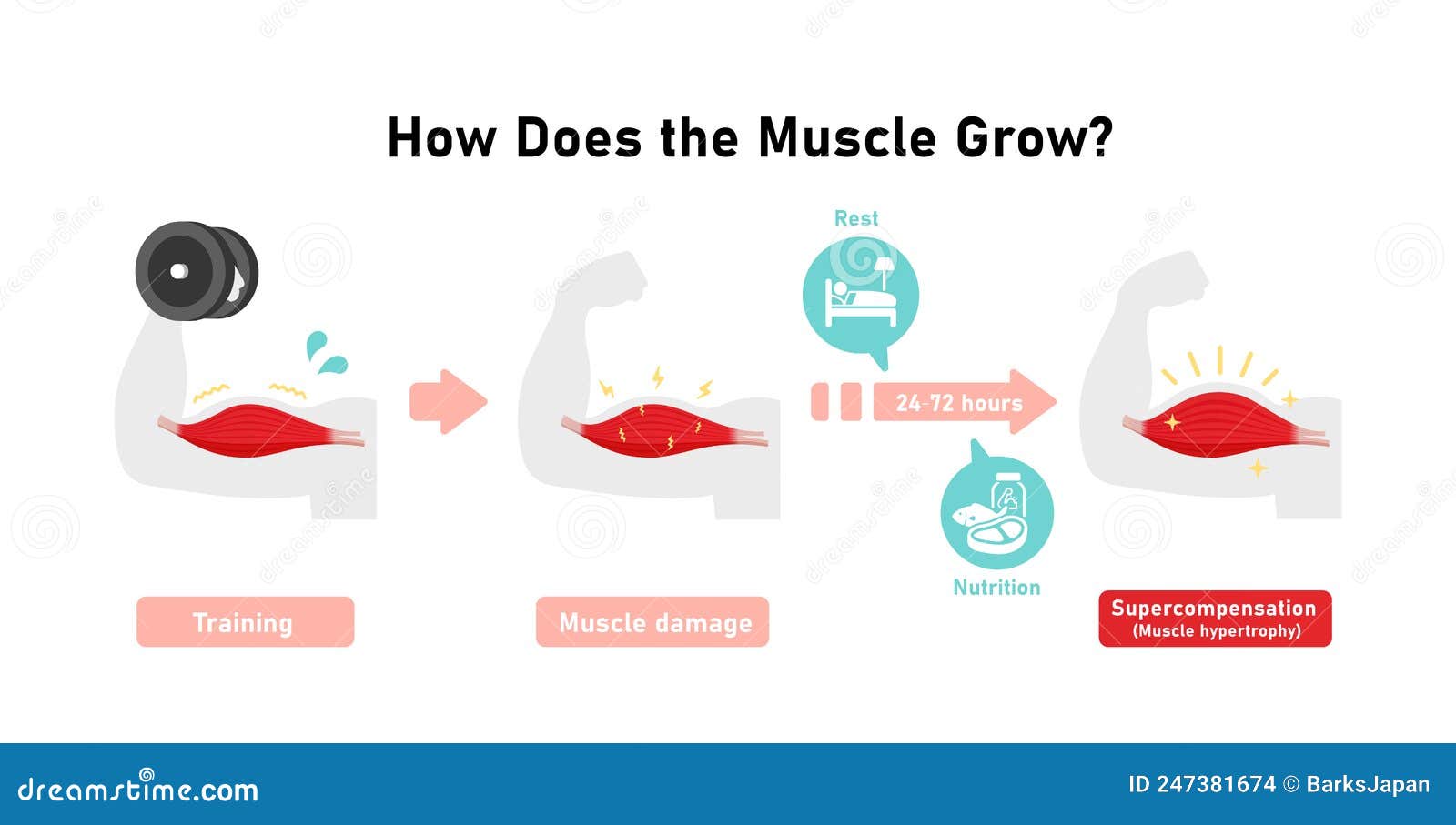 How Does the Muscle Grow?

Rest

24-72 hours

Nutrition

Training

Muscle damage

Supercompensation
(Muscle hypertrophy)

dreamstime.com

ID 247381674 © BarksJapan